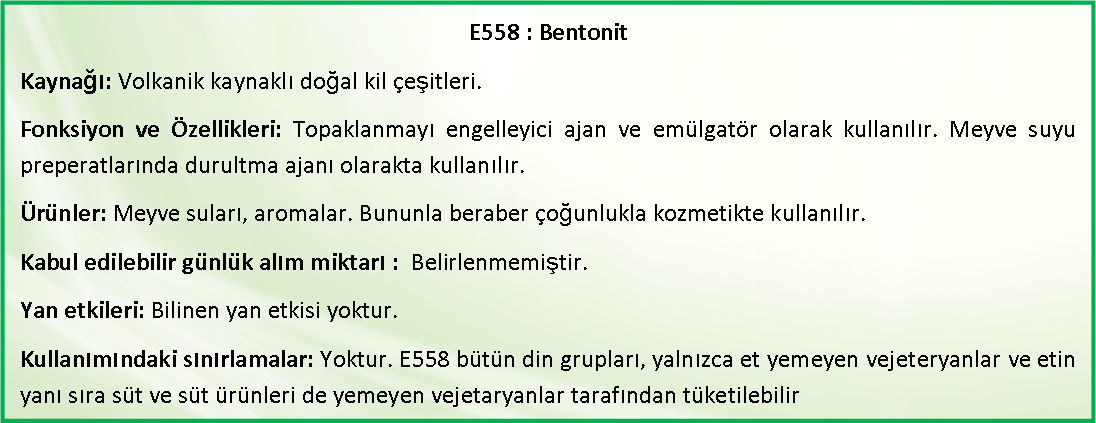 E558 : Bentonit

Kaynağı: Volkanik kaynaklı doğal kil çeşitleri.

Fonksiyon ve Özellikleri: Topaklanmayı engelleyici ajan ve emülgatör olarak kullanılır. Meyve suyu preperatlarında durultma ajanı olarakta kullanılır.

Ürünler: Meyve suları, aromalar. Bununla beraber çoğunlukla kozmetikte kullanılır.

Kabul edilebilir günlük alım miktarı : Belirlenmemiştir.

Yan etkileri: Bilinen yan etkisi yoktur.

Kullanımındaki sınırlamalar: Yoktur. E558 bütün din grupları, yalnızca et yemeyen vejeteryanlar ve etin yanı sıra süt ve süt ürünleri de yemeyen vejetaryanlar tarafından tüketilebilir